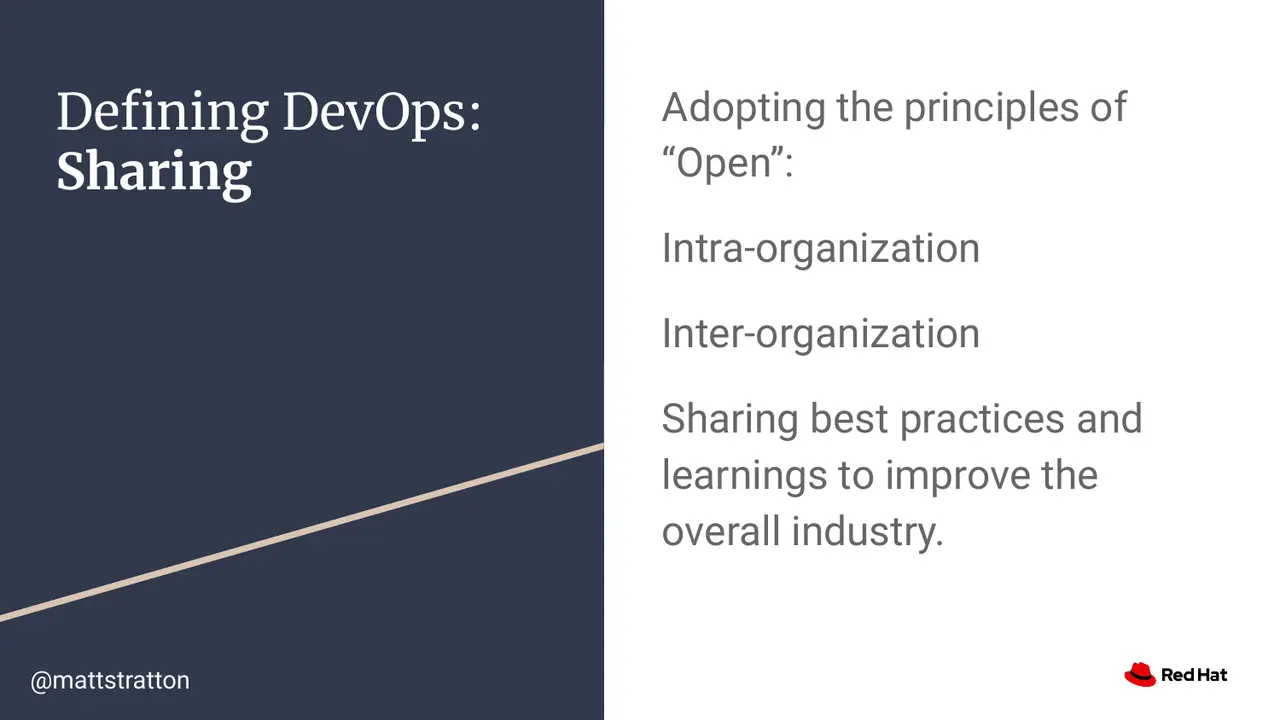 Defining DevOps:
Sharing

Adopting the principles of “Open”:

Intra-organization

Inter-organization

Sharing best practices and learnings to improve the overall industry.

@mattstratton

Red Hat